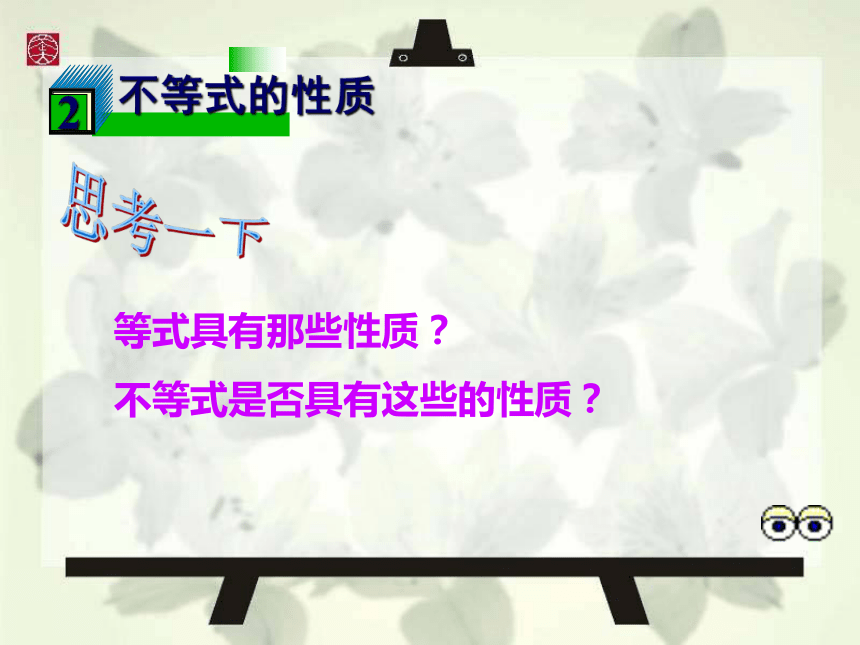 2 不等式的性质

思考一下

等式具有那些性质？

不等式是否具有这些的性质？